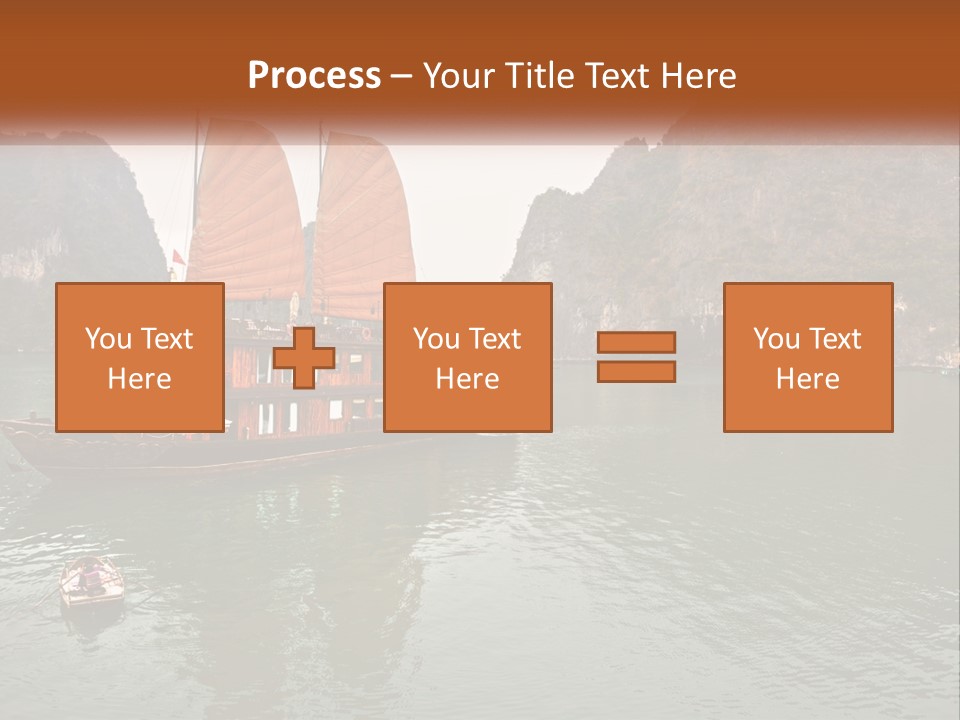 Process – Your Title Text Here

You Text Here

You Text Here

You Text Here